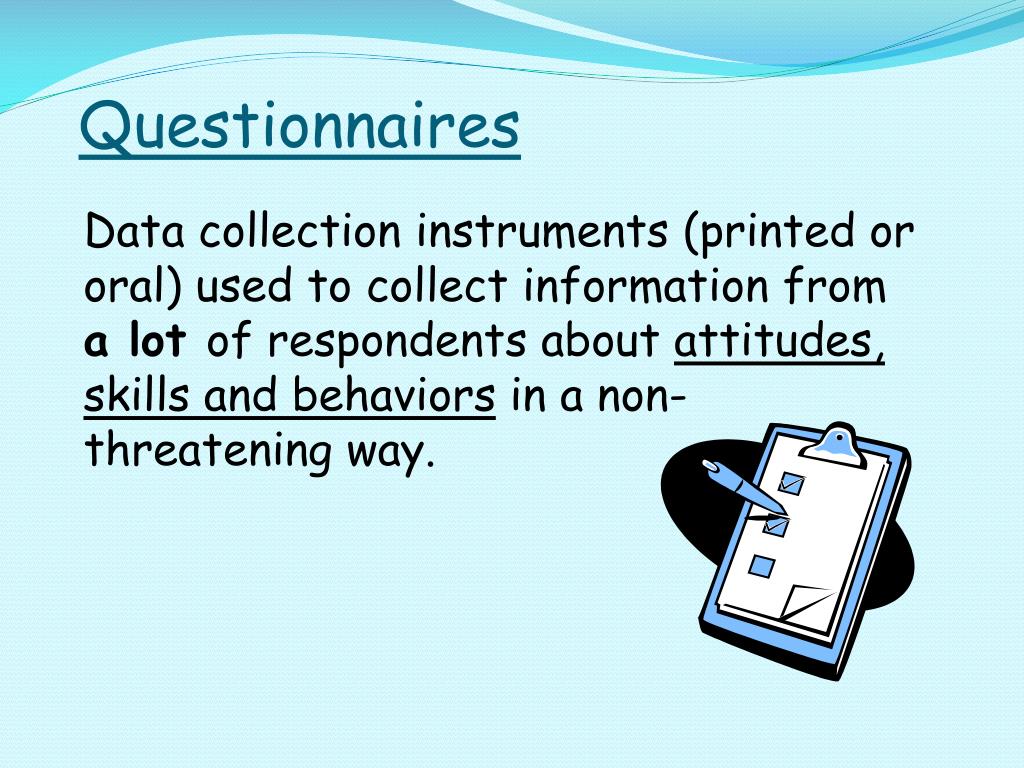 Questionnaires

Data collection instruments (printed or oral) used to collect information from a lot of respondents about attitudes, skills and behaviors in a non-threatening way.